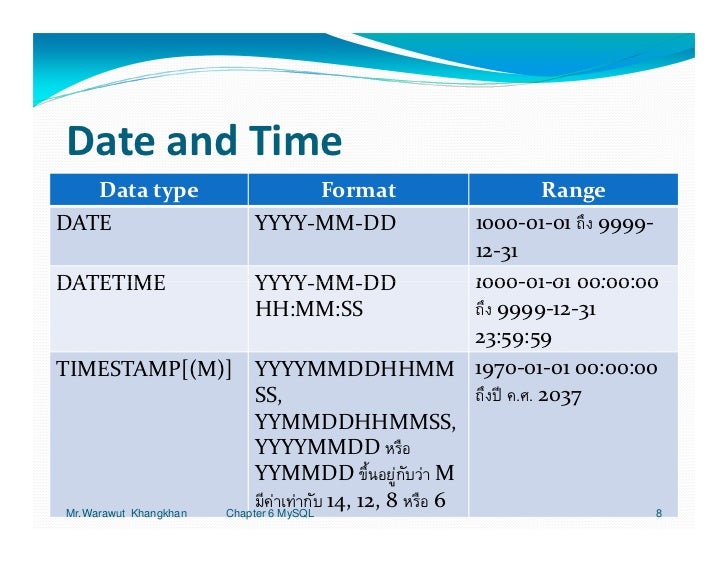 Date and Time

| Data type | Format | Range |
|---|---|---|
| DATE | YYYY-MM-DD | 1000-01-01 ถึง 9999-12-31 |
| DATETIME | YYYY-MM-DD HH:MM:SS | 1000-01-01 00:00:00 ถึง 9999-12-31 23:59:59 |
| TIMESTAMP[(M)] | YYYYMMDDHHMMSS, YYMMDDHHMMSS, YYYYMMDD หรือ YYMMDD ขึ้นอยู่กับว่า M มีค่าเท่ากับ 14, 12, 8 หรือ 6 | 1970-01-01 00:00:00 ถึงปี ค.ศ. 2037 |

Mr.Warawut Khangkhan Chapter 6 MySQL 8